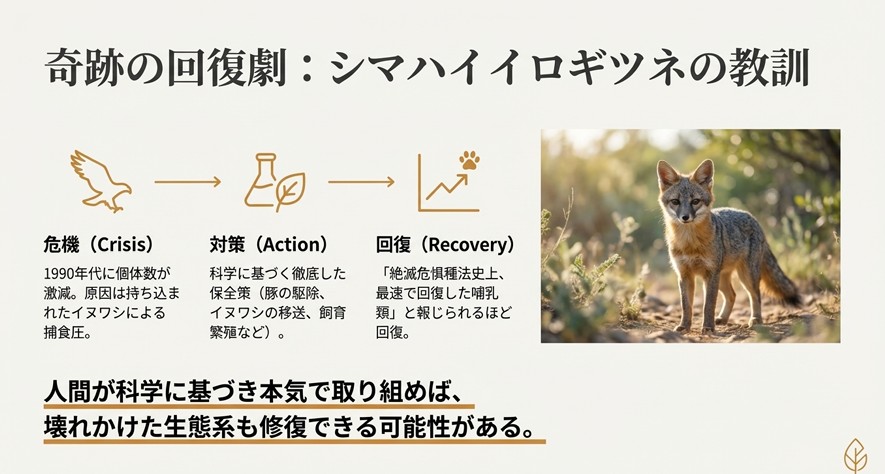 奇跡の回復劇：シマハイイロギツネの教訓

危機（Crisis）
1990年代に個体数が激減。原因は持ち込まれたイヌワシによる捕食圧。

対策（Action）
科学に基づく徹底した保全策（豚の駆除、イヌワシの移送、飼育繁殖など）。

回復（Recovery）
「絶滅危惧種法史上、最速で回復した哺乳類」と報じられるほど回復。

人間が科学に基づき本気で取り組めば、壊れかけた生態系も修復できる可能性がある。